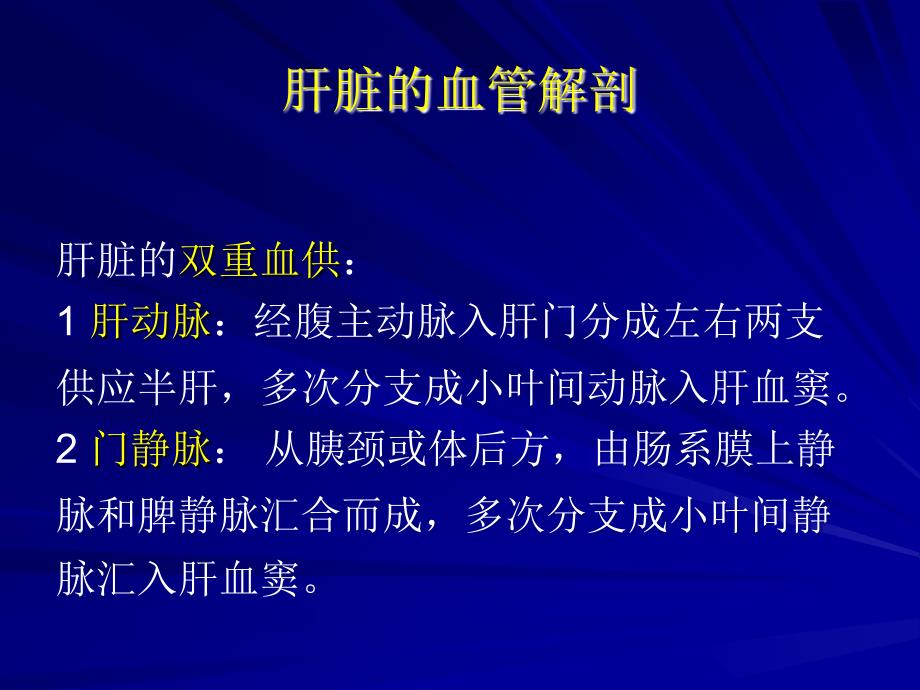 肝脏的血管解剖

肝脏的双重血供：

1 肝动脉：经腹主动脉入肝门分成左右两支供应半肝，多次分支成小叶间动脉入肝血窦。

2 门静脉： 从胰颈或体后方，由肠系膜上静脉和脾静脉汇合而成，多次分支成小叶间静脉汇入肝血窦。